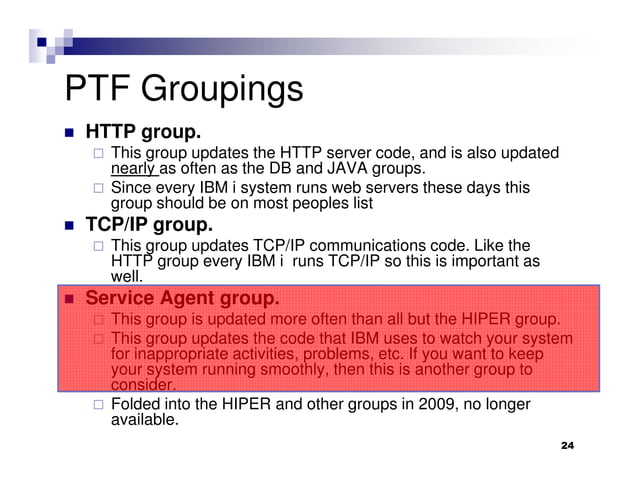 PTF Groupings

HTTP group.

This group updates the HTTP server code, and is also updated nearly as often as the DB and JAVA groups.

Since every IBM i system runs web servers these days this group should be on most peoples list

TCP/IP group.

This group updates TCP/IP communications code. Like the HTTP group every IBM i runs TCP/IP so this is important as well.

Service Agent group.

This group is updated more often than all but the HIPER group.

This group updates the code that IBM uses to watch your system for inappropriate activities, problems, etc. If you want to keep your system running smoothly, then this is another group to consider.

Folded into the HIPER and other groups in 2009, no longer available.

24